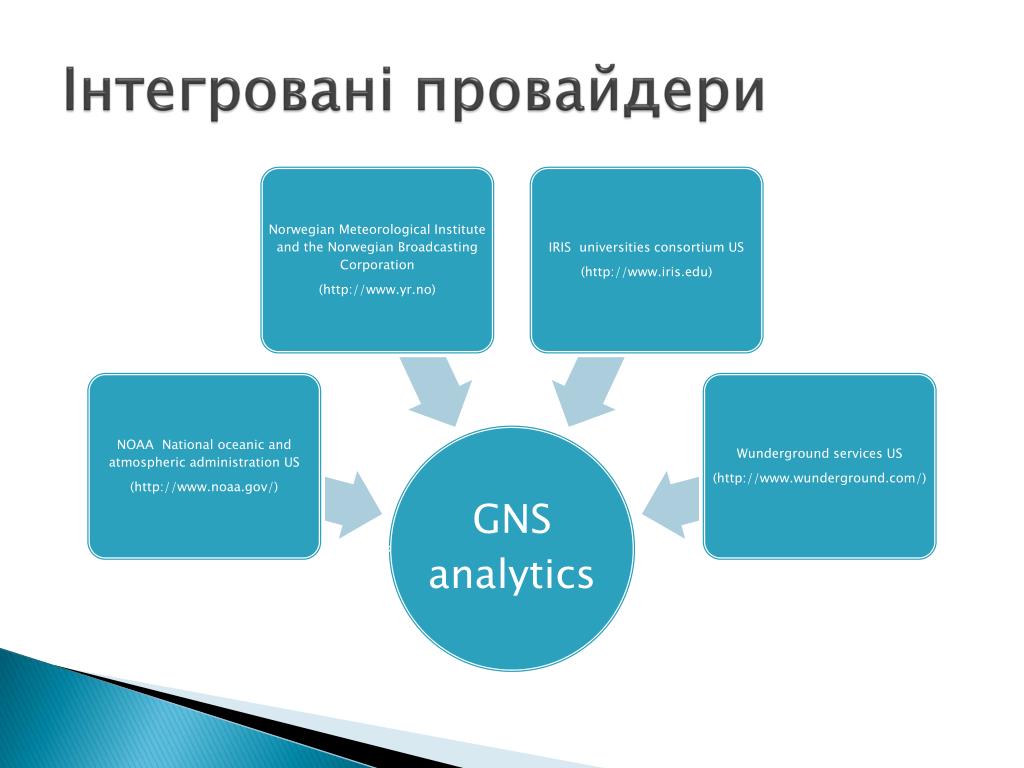 Інтегровані провайдери

Norwegian Meteorological Institute and the Norwegian Broadcasting Corporation

(http://www.yr.no)

IRIS universities consortium US

(http://www.iris.edu)

NOAA National oceanic and atmospheric administration US

(http://www.noaa.gov/)

Wunderground services US

(http://www.wunderground.com/)

GNS analytics